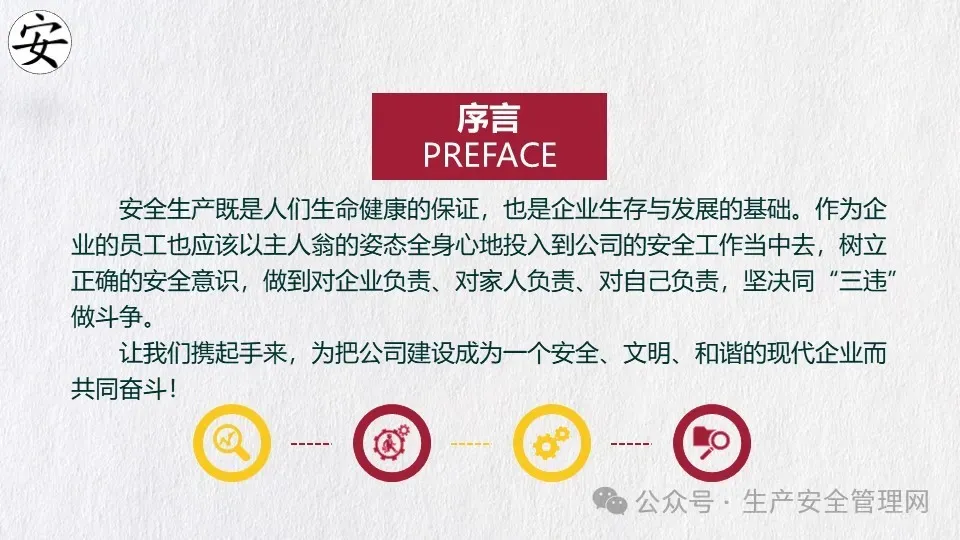 安

序言
PREFACE

安全生产既是人们生命健康的保证，也是企业生存与发展的基础。作为企业的员工也应该以主人翁的姿态全身心地投入到公司的安全工作当中去，树立正确的安全意识，做到对企业负责、对家人负责、对自己负责，坚决同“三违”做斗争。

让我们携起手来，为把公司建设成为一个安全、文明、和谐的现代企业而共同奋斗！

公众号 · 生产安全管理网